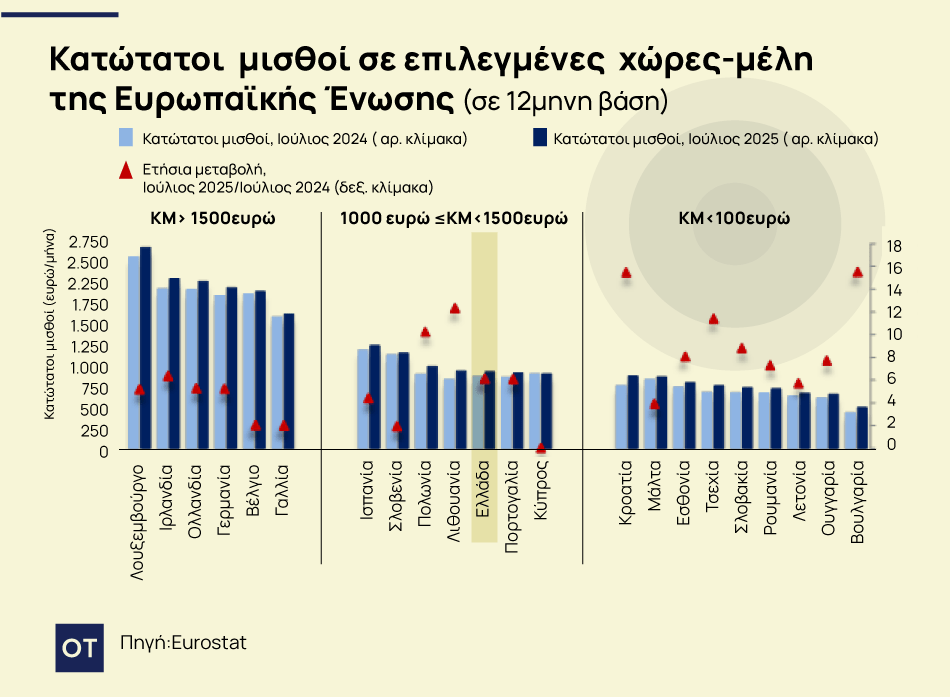 Κατώτατοι μισθοί σε επιλεγμένες χώρες-μέλη της Ευρωπαϊκής Ένωσης (σε 12μηνη βάση)

Κατώτατοι μισθοί, Ιούλιος 2024 ( αρ. κλίμακα)
Κατώτατοι μισθοί, Ιούλιος 2025 ( αρ. κλίμακα)
Ετήσια μεταβολή, Ιούλιος 2025/Ιούλιος 2024 (δεξ. κλίμακα)

ΚΜ> 1500ευρώ
1000 ευρώ ≤ΚΜ<1500ευρώ
ΚΜ<100ευρώ

Κατώτατοι μισθοί (ευρώ/μήνα)

2.750
2.500
2.250
2.000
1.750
1.500
1.250
1.000
750
500
250
0

18
16
14
12
10
8
6
4
2
0

Λουξεμβούργο
Ιρλανδία
Ολλανδία
Γερμανία
Βέλγιο
Γαλλία
Ισπανία
Σλοβενία
Πολωνία
Λιθουανία
Ελλάδα
Πορτογαλία
Κύπρος
Κροατία
Μάλτα
Εσθονία
Τσεχία
Σλοβακία
Ρουμανία
Λετονία
Ουγγαρία
Βουλγαρία

OT
Πηγή:Eurostat